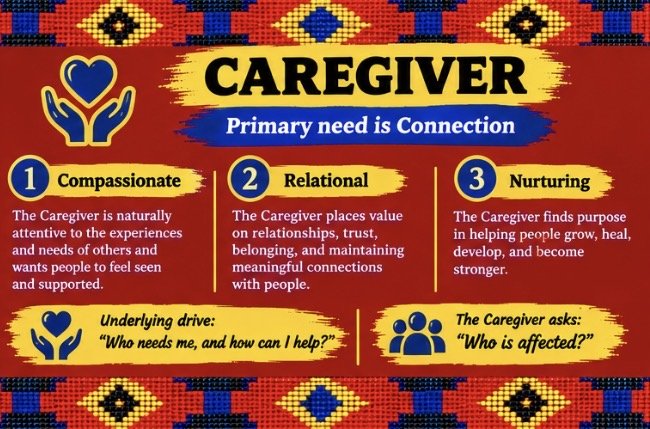 CAREGIVER

Primary need is Connection

1 Compassionate

The Caregiver is naturally attentive to the experiences and needs of others and wants people to feel seen and supported.

2 Relational

The Caregiver places value on relationships, trust, belonging, and maintaining meaningful connections with people.

3 Nurturing

The Caregiver finds purpose in helping people grow, heal, develop, and become stronger.

Underlying drive:
"Who needs me, and how can I help?"

The Caregiver asks:
"Who is affected?"